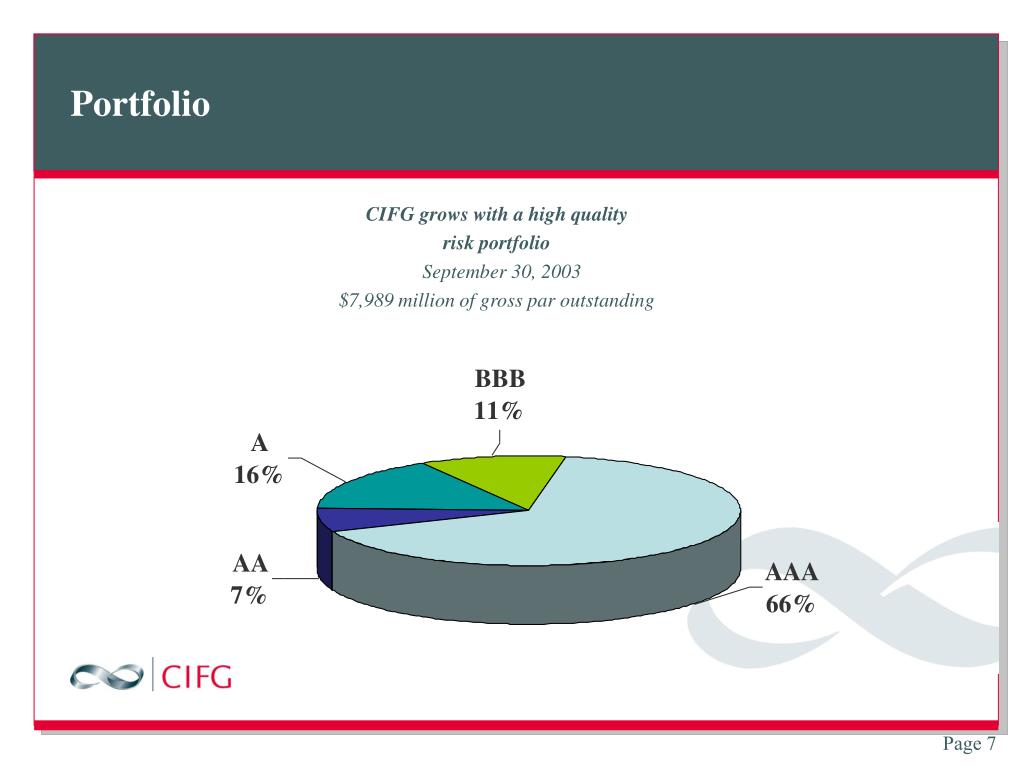 Portfolio

CIFG grows with a high quality risk portfolio
September 30, 2003
$7,989 million of gross par outstanding

BBB
11%

A
16%

AA
7%

AAA
66%

CIFG

Page 7